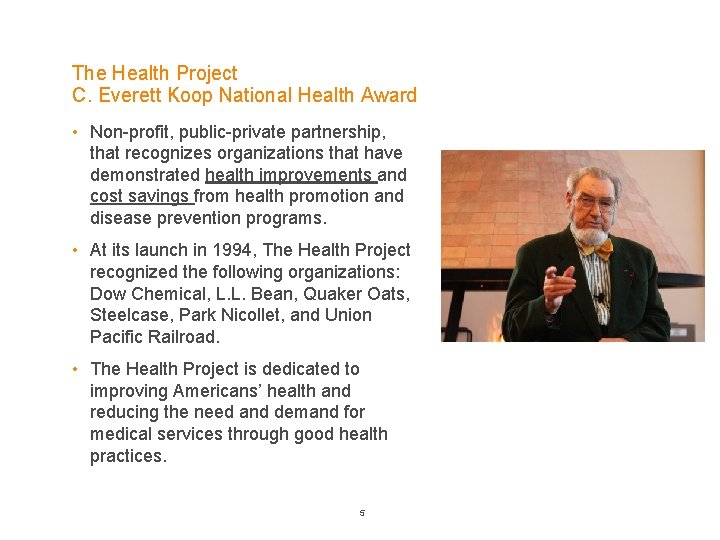 The Health Project
C. Everett Koop National Health Award

• Non-profit, public-private partnership, that recognizes organizations that have demonstrated health improvements and cost savings from health promotion and disease prevention programs.

• At its launch in 1994, The Health Project recognized the following organizations: Dow Chemical, L.L. Bean, Quaker Oats, Steelcase, Park Nicollet, and Union Pacific Railroad.

• The Health Project is dedicated to improving Americans' health and reducing the need and demand for medical services through good health practices.

5